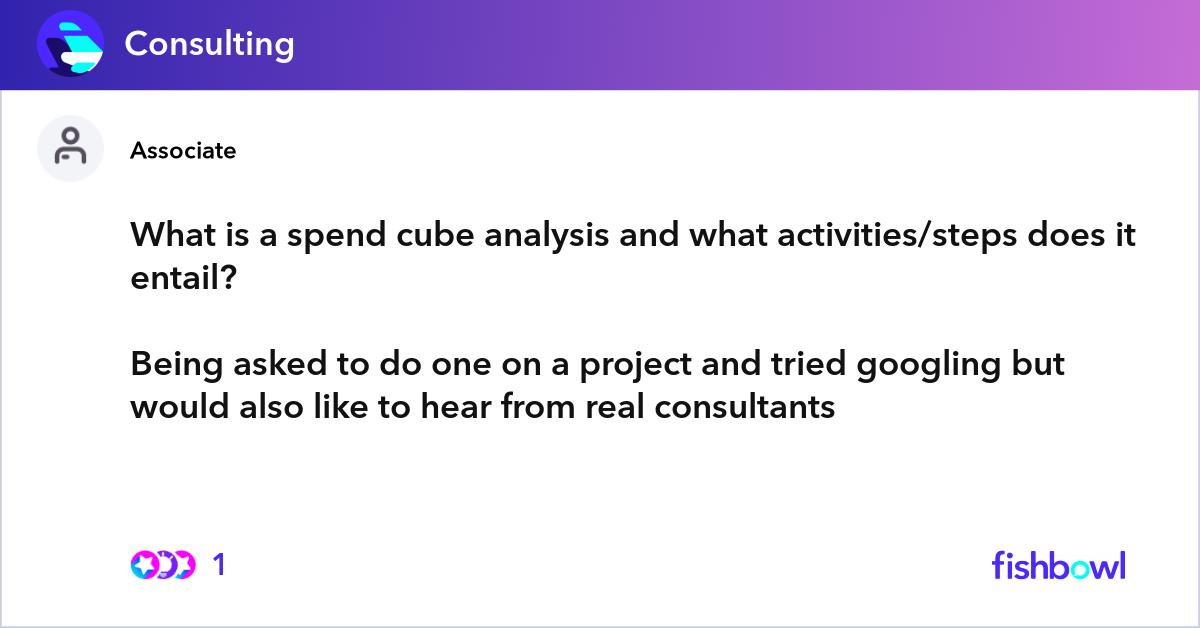 Consulting

Associate

What is a spend cube analysis and what activities/steps does it entail?

Being asked to do one on a project and tried googling but would also like to hear from real consultants

1

fishbowl